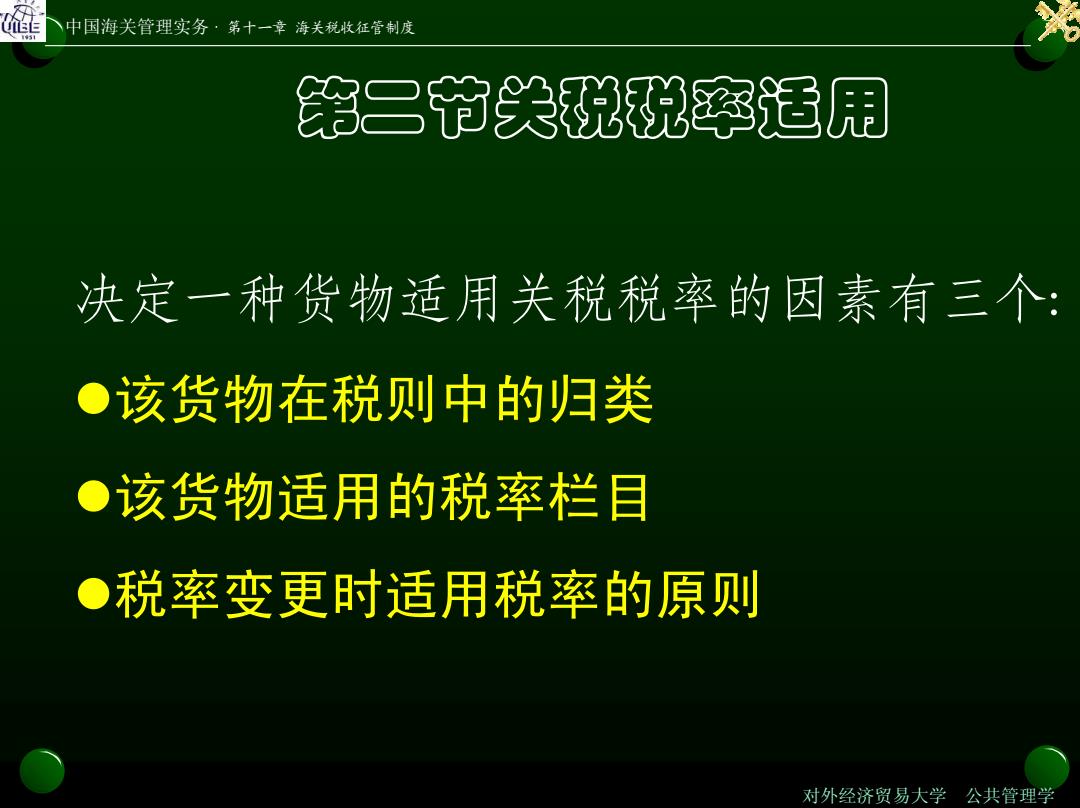 UIBE 1951

中国海关管理实务 · 第十一章 海关税收征管制度

第二节关税税率适用

决定一种货物适用关税税率的因素有三个:

●该货物在税则中的归类

●该货物适用的税率栏目

●税率变更时适用税率的原则

对外经济贸易大学 公共管理学